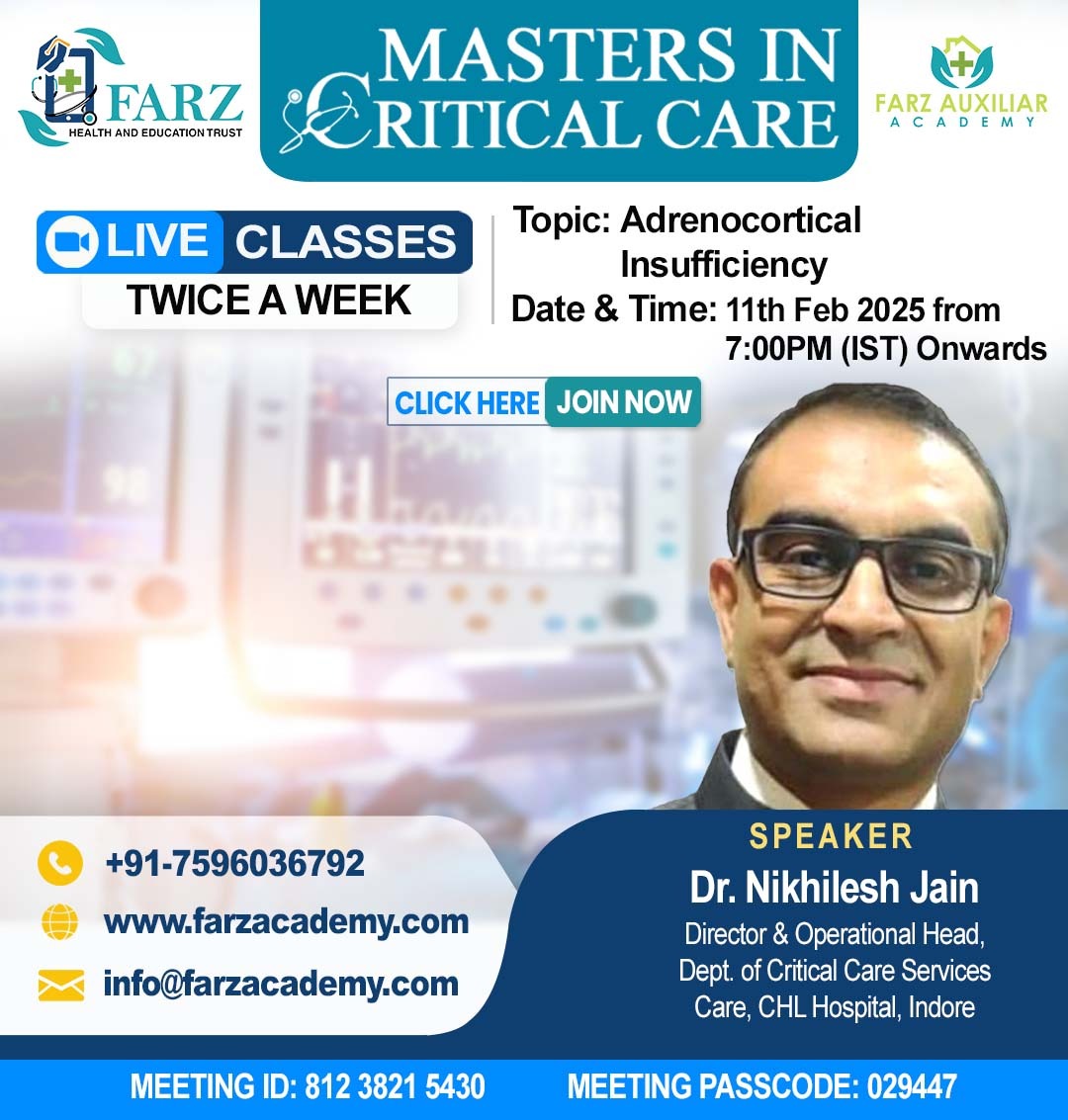 FARZ
HEALTH AND EDUCATION TRUST

MASTERS IN CRITICAL CARE

FARZ AUXILIAR
ACADEMY

LIVE CLASSES
TWICE A WEEK

Topic: Adrenocortical Insufficiency
Date & Time: 11th Feb 2025 from 7:00PM (IST) Onwards

CLICK HERE JOIN NOW

+91-7596036792
www.farzacademy.com
info@farzacademy.com

SPEAKER
Dr. Nikhilesh Jain
Director & Operational Head, Dept. of Critical Care Services Care, CHL Hospital, Indore

MEETING ID: 812 3821 5430 MEETING PASSCODE: 029447